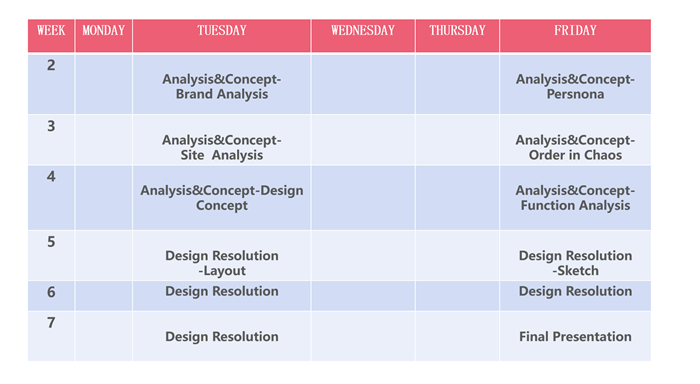 | WEEK | MONDAY | TUESDAY | WEDNESDAY | THURSDAY | FRIDAY |
|---|---|---|---|---|---|
| 2 | | Analysis&Concept-Brand Analysis | | | Analysis&Concept-Persnona |
| 3 | | Analysis&Concept-Site Analysis | | | Analysis&Concept-Order in Chaos |
| 4 | | Analysis&Concept-Design Concept | | | Analysis&Concept-Function Analysis |
| 5 | | Design Resolution -Layout | | | Design Resolution -Sketch |
| 6 | | Design Resolution | | | Design Resolution |
| 7 | | Design Resolution | | | Final Presentation |